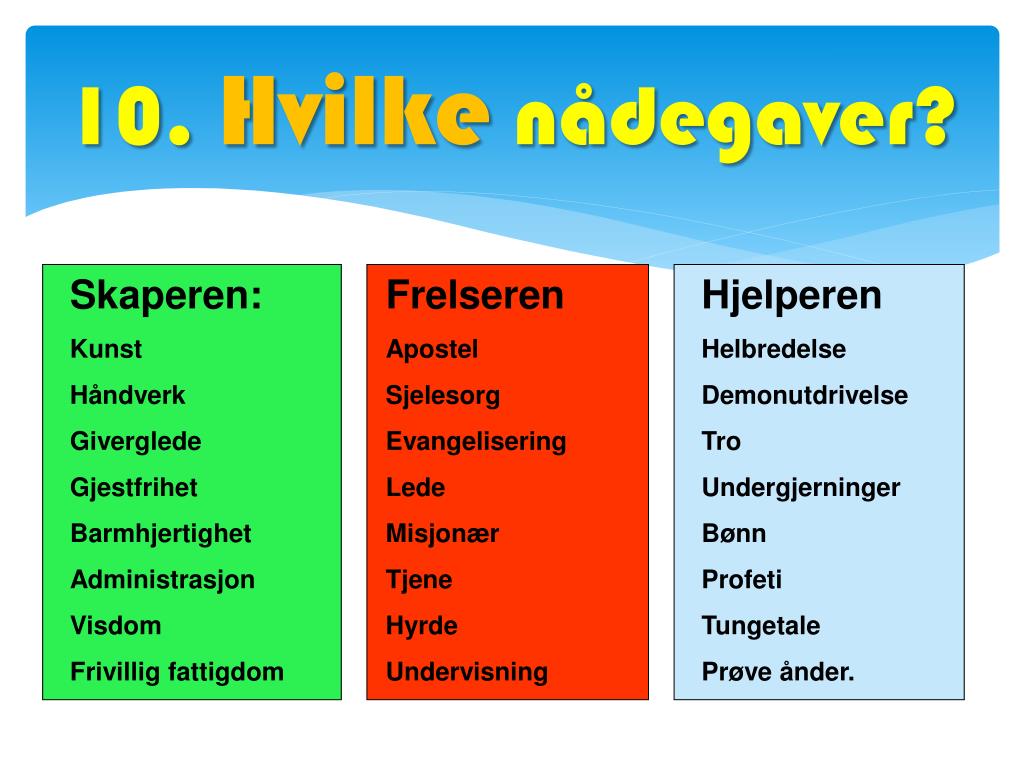 10. Hvilke nådegaver?

Skaperen:
Kunst
Håndverk
Giverglede
Gjestfrihet
Barmhjertighet
Administrasjon
Visdom
Frivillig fattigdom

Frelseren
Apostel
Sjelesorg
Evangelisering
Lede
Misjonær
Tjene
Hyrde
Undervisning

Hjelperen
Helbredelse
Demonutdrivelse
Tro
Undergjerninger
Bønn
Profeti
Tungetale
Prøve ånder.